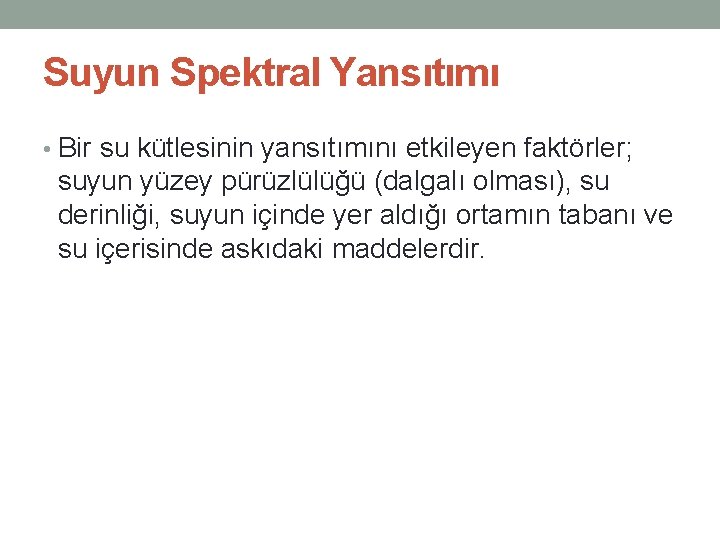 Suyun Spektral Yansıtımı

• Bir su kütlesinin yansıtımını etkileyen faktörler; suyun yüzey pürüzlülüğü (dalgalı olması), su derinliği, suyun içinde yer aldığı ortamın tabanı ve su içerisinde askıdaki maddelerdir.